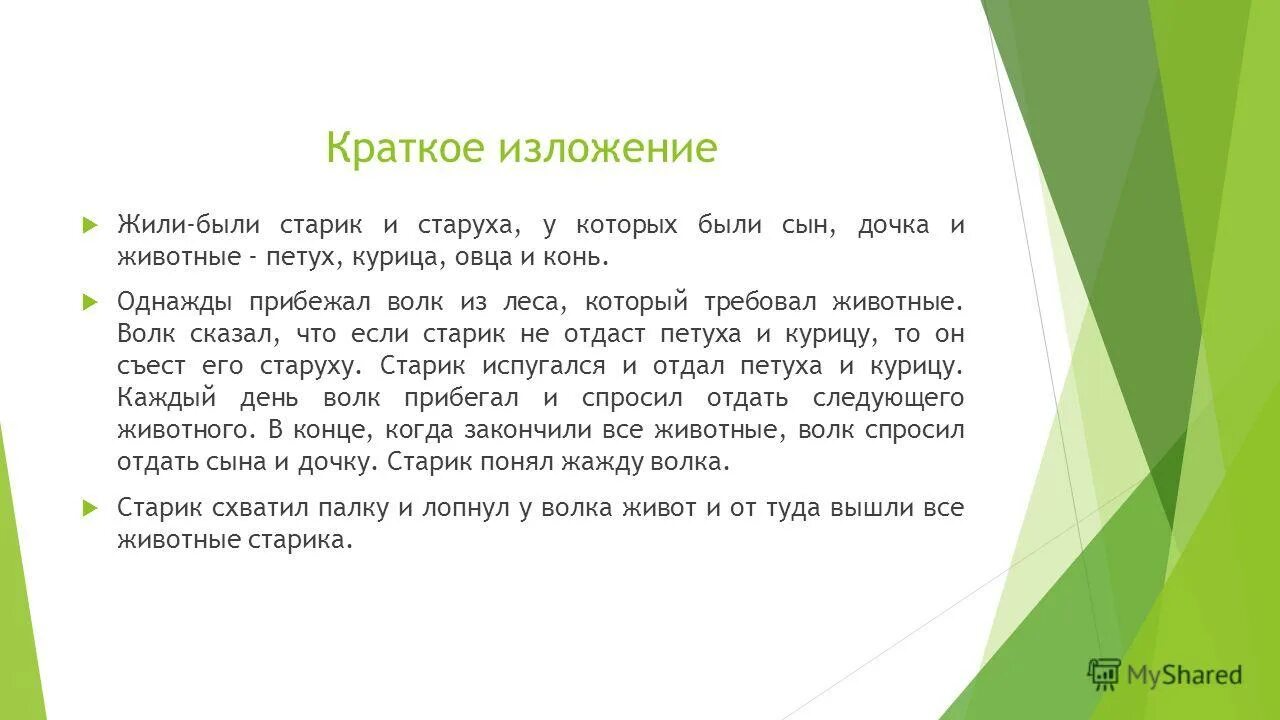 Краткое изложение

Жили-были старик и старуха, у которых были сын, дочка и животные - петух, курица, овца и конь.

Однажды прибежал волк из леса, который требовал животные. Волк сказал, что если старик не отдаст петуха и курицу, то он съест его старуху. Старик испугался и отдал петуха и курицу. Каждый день волк прибегал и спросил отдать следующего животного. В конце, когда закончили все животные, волк спросил отдать сына и дочку. Старик понял жажду волка.

Старик схватил палку и лопнул у волка живот и от туда вышли все животные старика.

MyShared